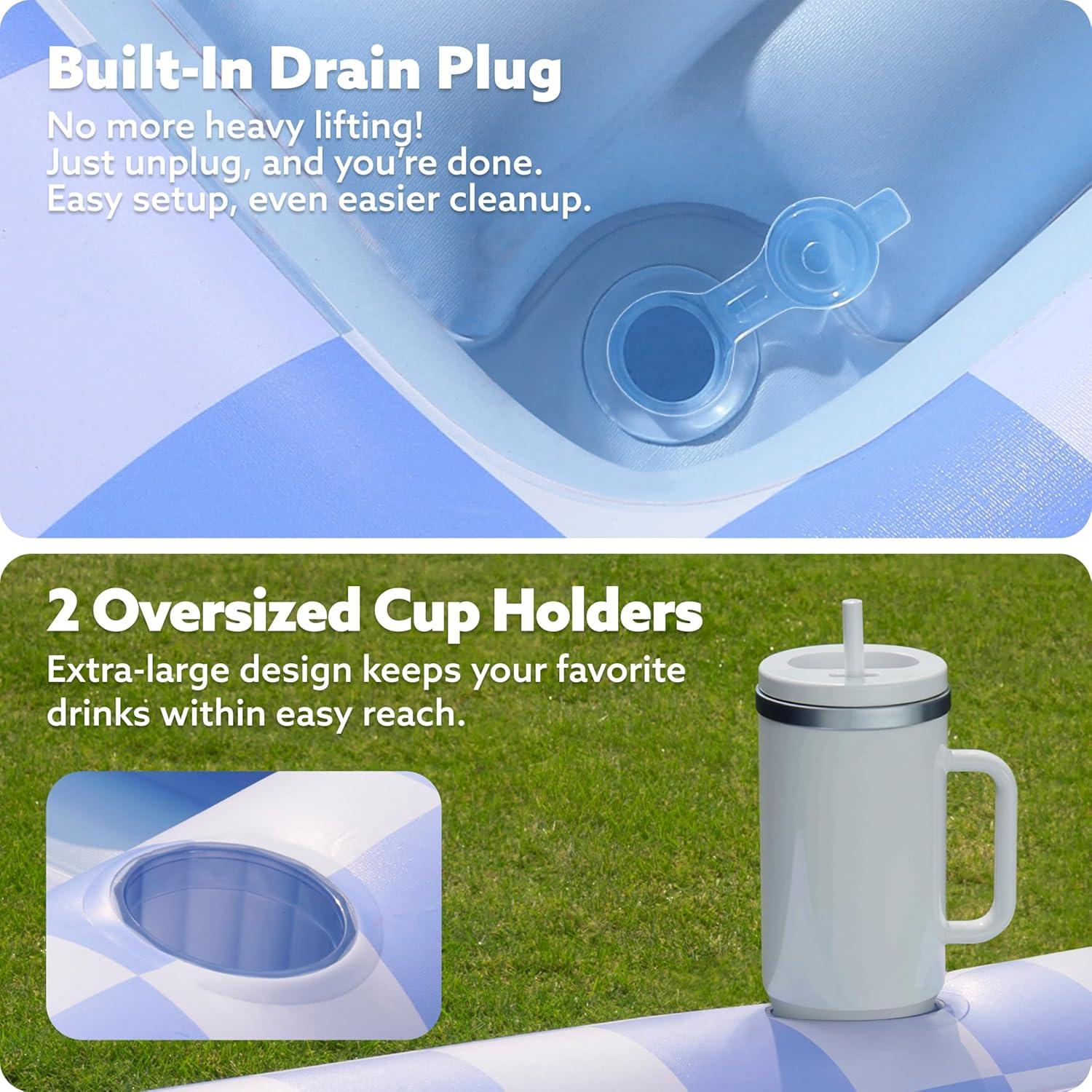 Built-In Drain Plug
No more heavy lifting!
Just unplug, and you're done.
Easy setup, even easier cleanup.

2 Oversized Cup Holders
Extra-large design keeps your favorite drinks within easy reach.